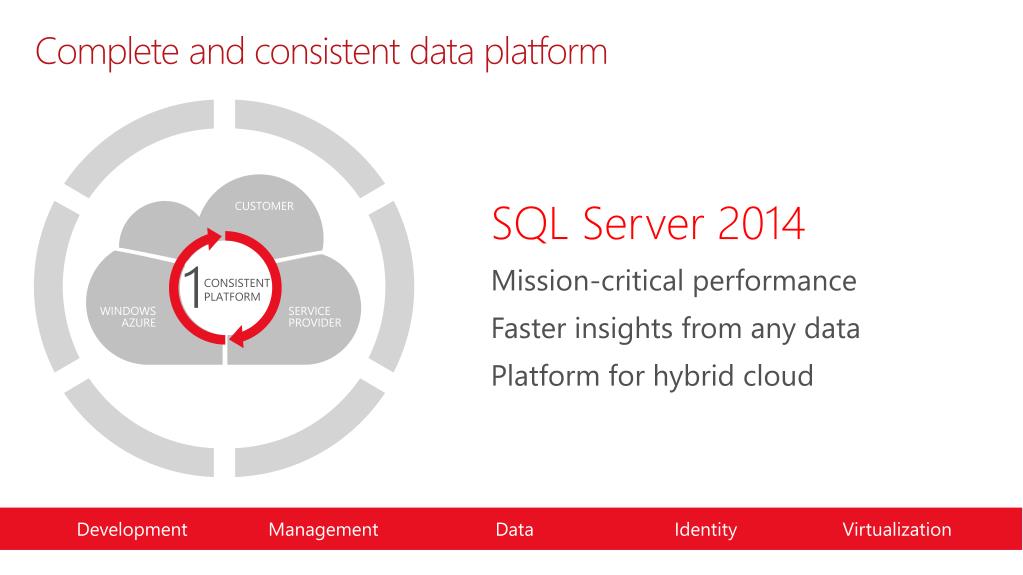 Complete and consistent data platform

CUSTOMER

1 CONSISTENT PLATFORM

WINDOWS AZURE

SERVICE PROVIDER

SQL Server 2014

Mission-critical performance

Faster insights from any data

Platform for hybrid cloud

Development Management Data Identity Virtualization